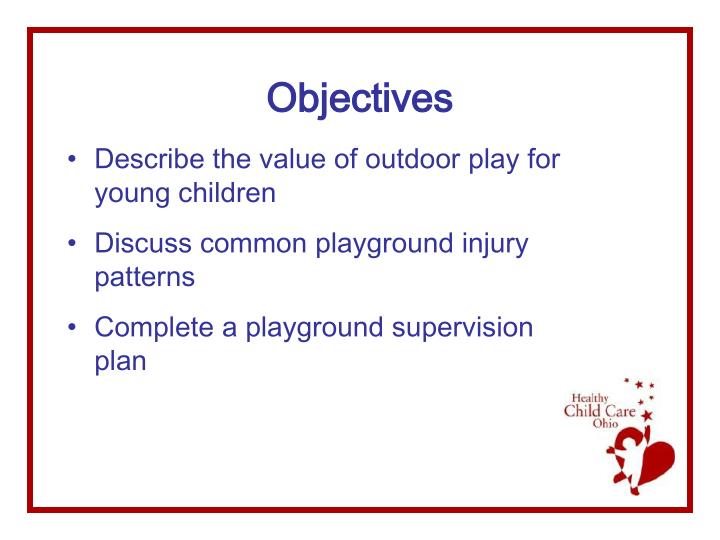 Objectives

• Describe the value of outdoor play for young children

• Discuss common playground injury patterns

• Complete a playground supervision plan

Healthy
Child Care
Ohio